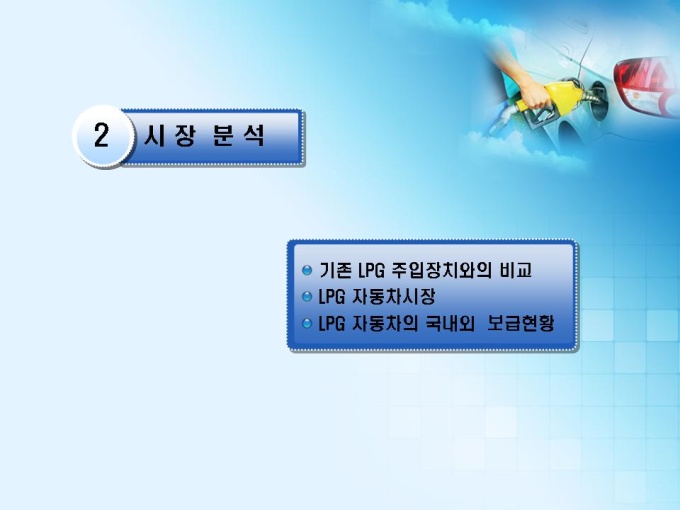 2 시 장 분 석

기존 LPG 주입장치와의 비교
LPG 자동차시장
LPG 자동차의 국내외 보급현황